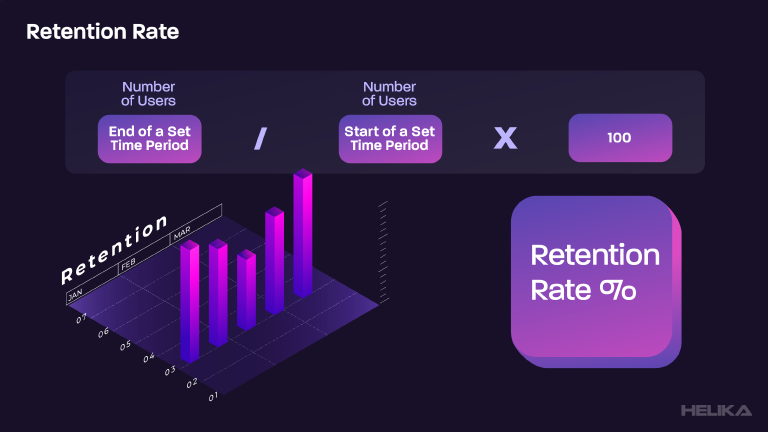 Retention Rate

Number of Users

End of a Set Time Period

/

Number of Users

Start of a Set Time Period

X

100

Retention

JAN

FEB

MAR

07

06

05

04

03

02

01

Retention Rate %

HELIKA